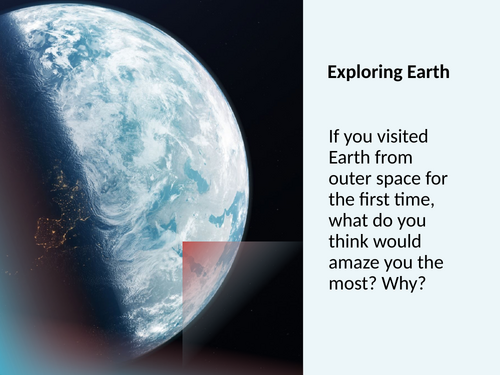 Exploring Earth

If you visited Earth from outer space for the first time, what do you think would amaze you the most? Why?